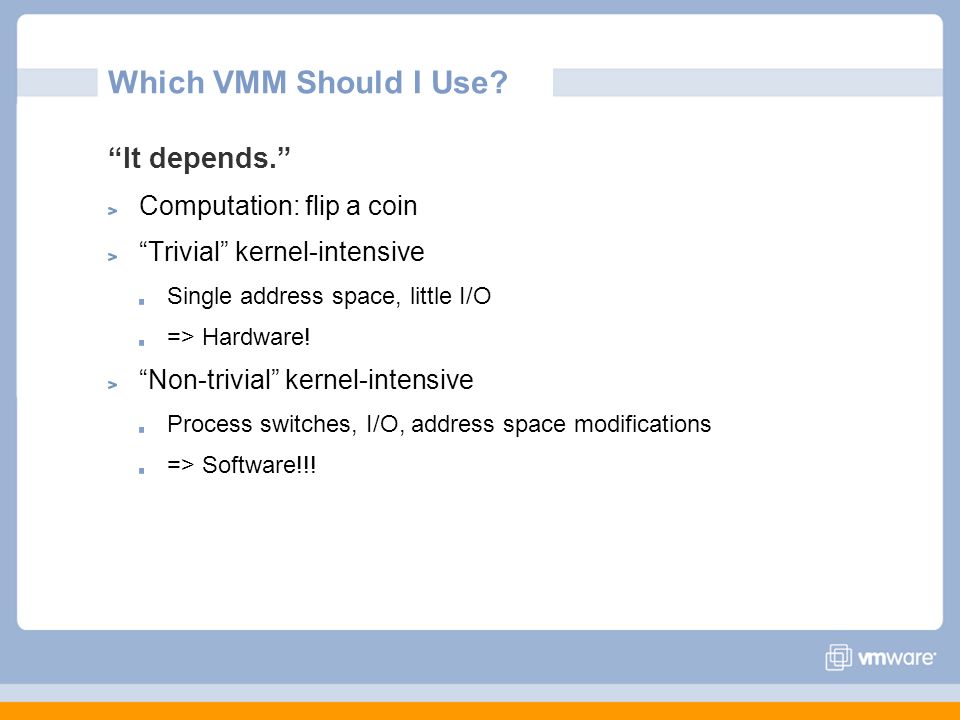 Which VMM Should I Use?

“It depends.”

> Computation: flip a coin

> “Trivial” kernel-intensive

Single address space, little I/O

=> Hardware!

> “Non-trivial” kernel-intensive

Process switches, I/O, address space modifications

=> Software!!!

vmware